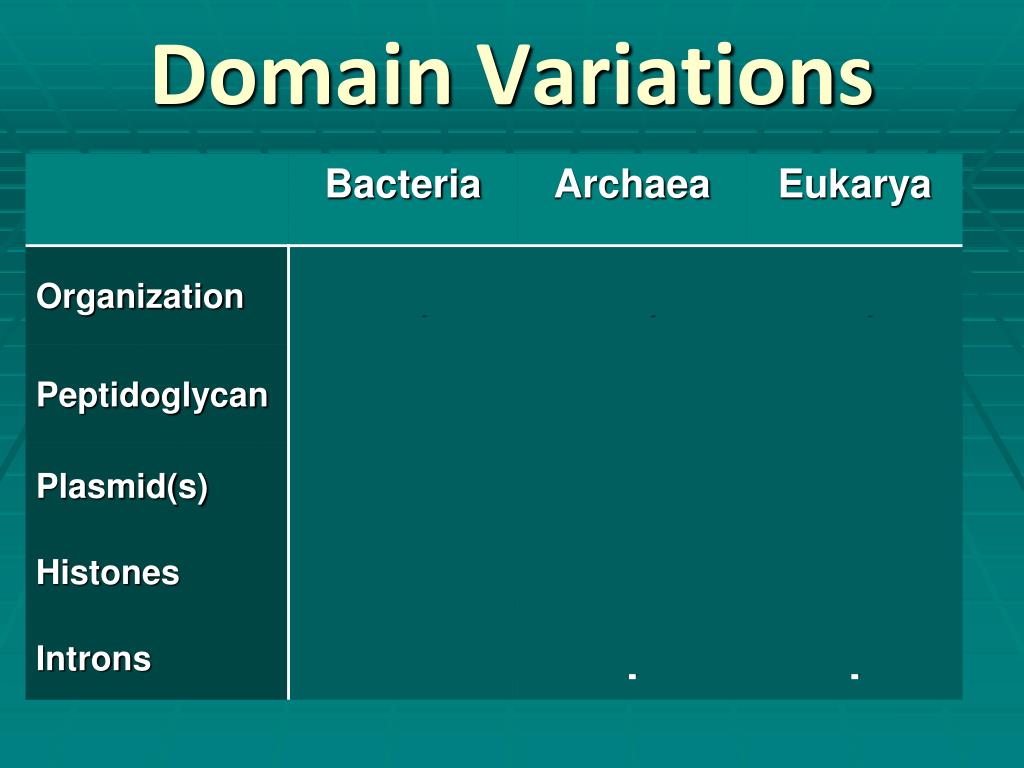 Domain Variations

| | Bacteria | Archaea | Eukarya |
|---|---|---|---|
| Organization | | | |
| Peptidoglycan | | | |
| Plasmid(s) | | | |
| Histones | | | |
| Introns | | | |